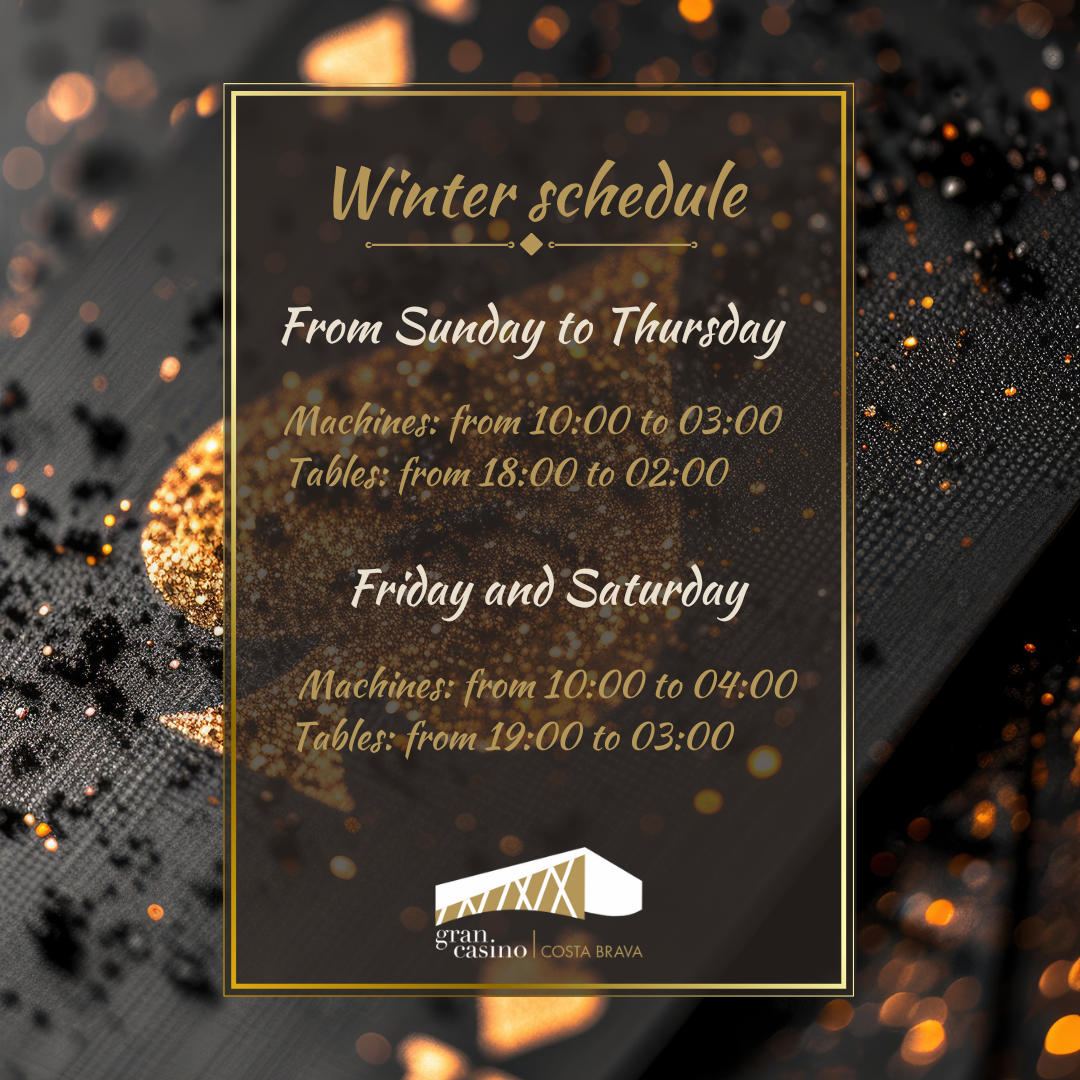 Winter schedule

From Sunday to Thursday

Machines: from 10:00 to 03:00
Tables: from 18:00 to 02:00

Friday and Saturday

Machines: from 10:00 to 04:00
Tables: from 19:00 to 03:00

gran casino | COSTA BRAVA